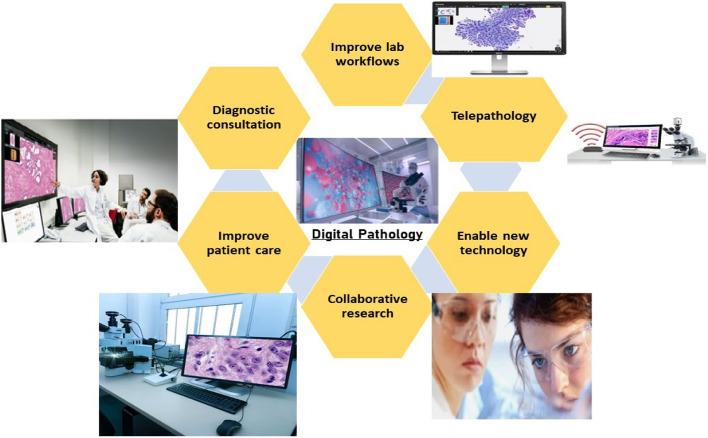 Improve lab workflows

Diagnostic consultation

Telepathology

Digital Pathology

Improve patient care

Enable new technology

Collaborative research